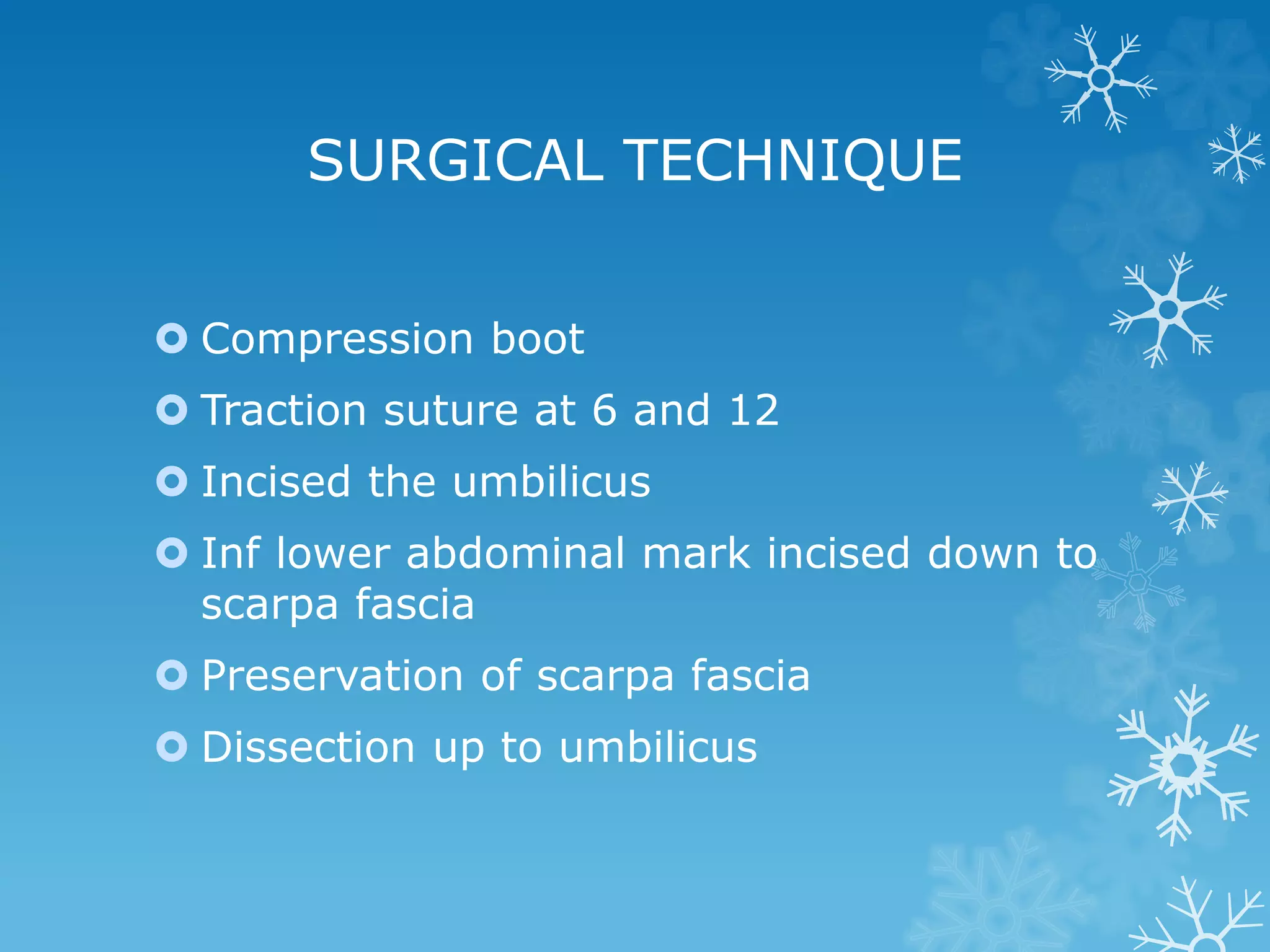 SURGICAL TECHNIQUE

Compression boot

Traction suture at 6 and 12

Incised the umbilicus

Inf lower abdominal mark incised down to scarpa fascia

Preservation of scarpa fascia

Dissection up to umbilicus